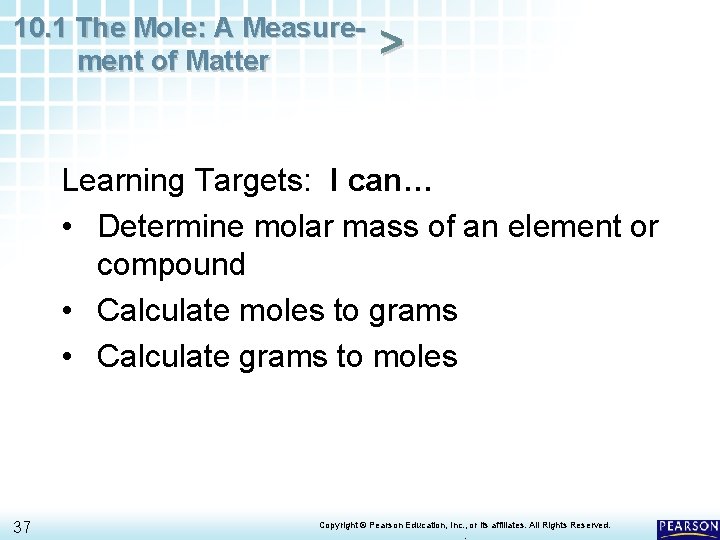 10.1 The Mole: A Measurement of Matter >

Learning Targets: I can…

• Determine molar mass of an element or compound
• Calculate moles to grams
• Calculate grams to moles

37

Copyright © Pearson Education, Inc., or its affiliates. All Rights Reserved.

PEARSON